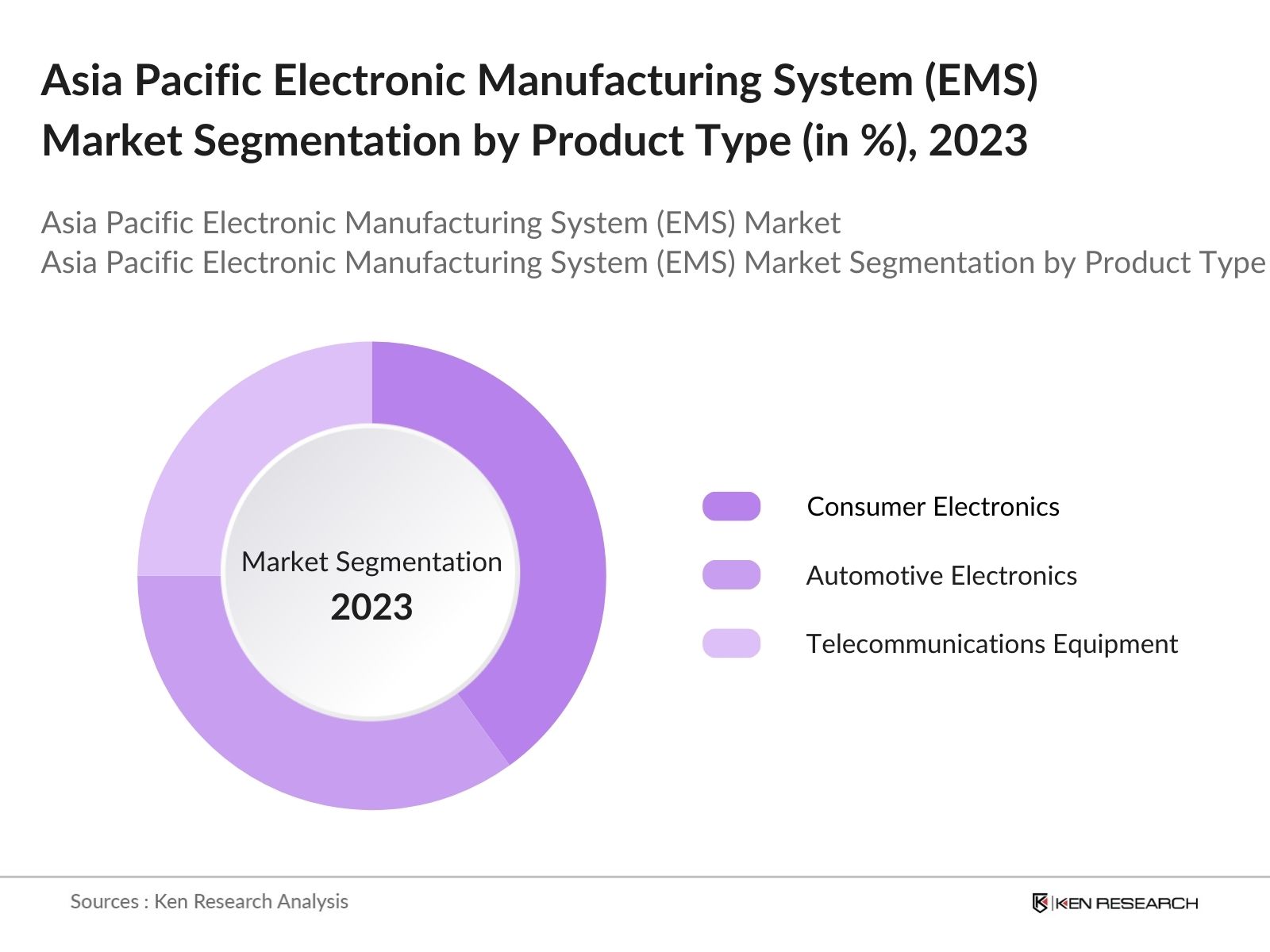 Asia Pacific Electronic Manufacturing System (EMS) Market Segmentation by Product Type (in %), 2023

Asia Pacific Electronic Manufacturing System (EMS) Market
Asia Pacific Electronic Manufacturing System (EMS) Market Segmentation by Product Type

Market Segmentation
2023

Consumer Electronics
Automotive Electronics
Telecommunications Equipment

Sources : Ken Research Analysis

KEN RESEARCH